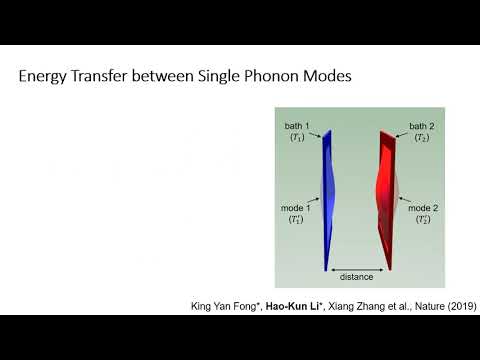 Energy Transfer between Single Phonon Modes

bath 1
$(T_1)$

bath 2
$(T_2)$

mode 1
$(T_1')$

mode 2
$(T_2')$

distance

King Yan Fong*, **Hao-Kun Li***, Xiang Zhang et al., Nature (2019)